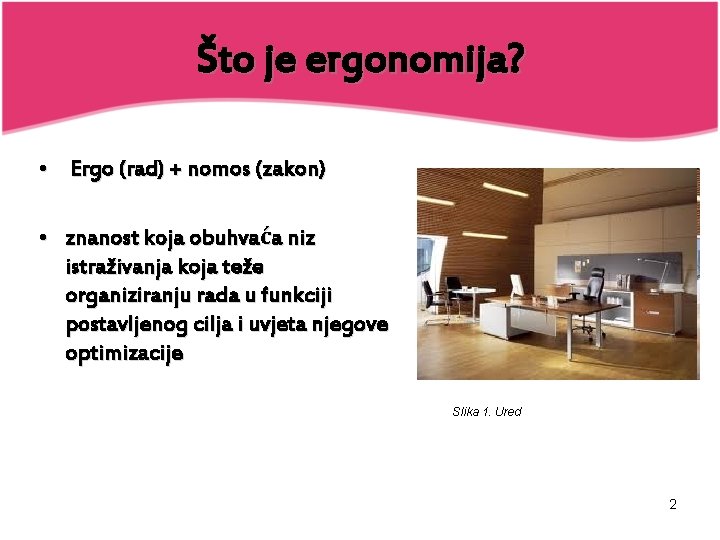 Što je ergonomija?

• Ergo (rad) + nomos (zakon)

• znanost koja obuhvaća niz istraživanja koja teže organiziranju rada u funkciji postavljenog cilja i uvjeta njegove optimizacije

Slika 1. Ured

2